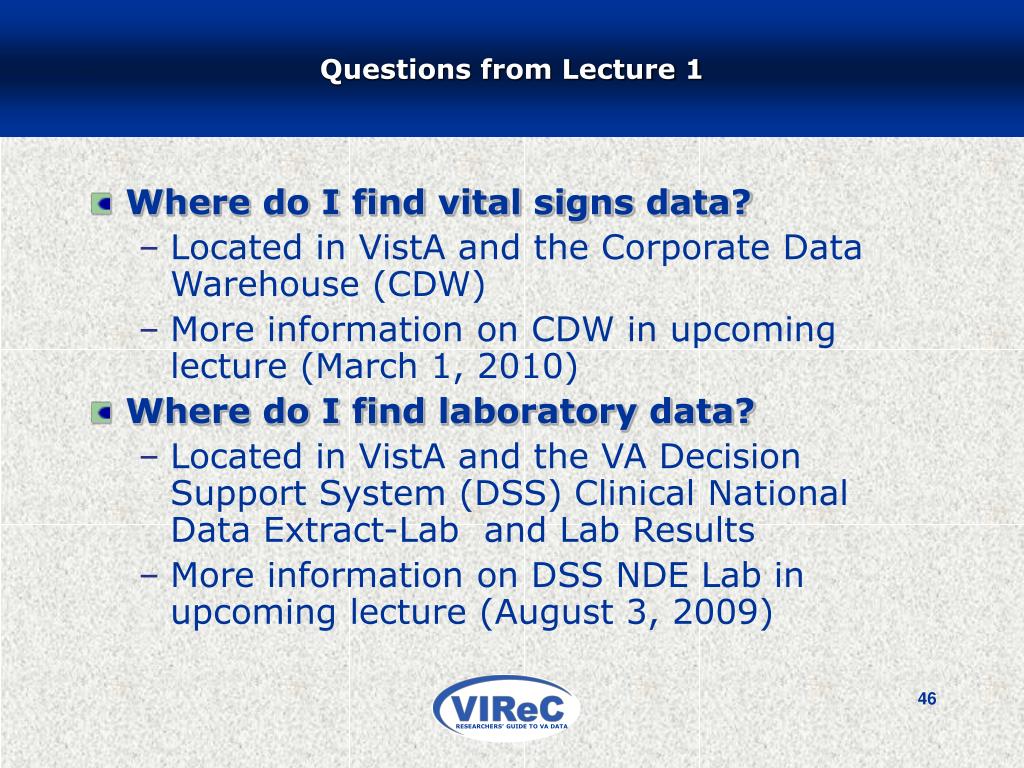 Questions from Lecture 1

Where do I find vital signs data?

– Located in VistA and the Corporate Data Warehouse (CDW)

– More information on CDW in upcoming lecture (March 1, 2010)

Where do I find laboratory data?

– Located in VistA and the VA Decision Support System (DSS) Clinical National Data Extract-Lab and Lab Results

– More information on DSS NDE Lab in upcoming lecture (August 3, 2009)

VIReC
RESEARCHERS' GUIDE TO VA DATA

46